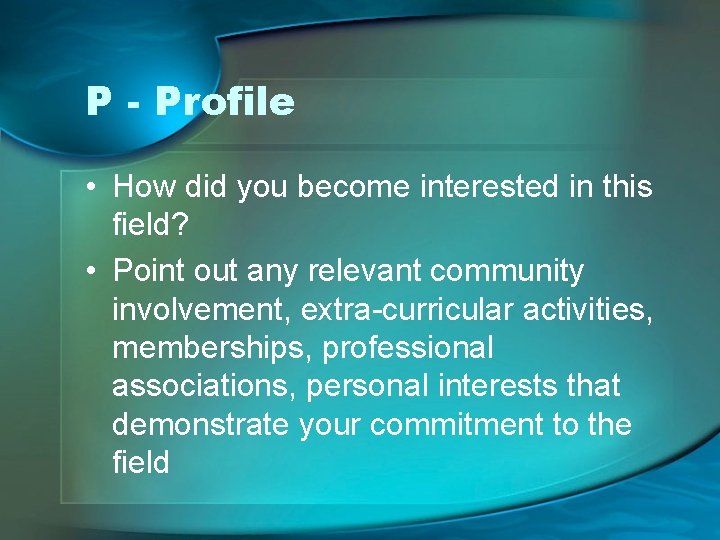 P - Profile

• How did you become interested in this field?
• Point out any relevant community involvement, extra-curricular activities, memberships, professional associations, personal interests that demonstrate your commitment to the field